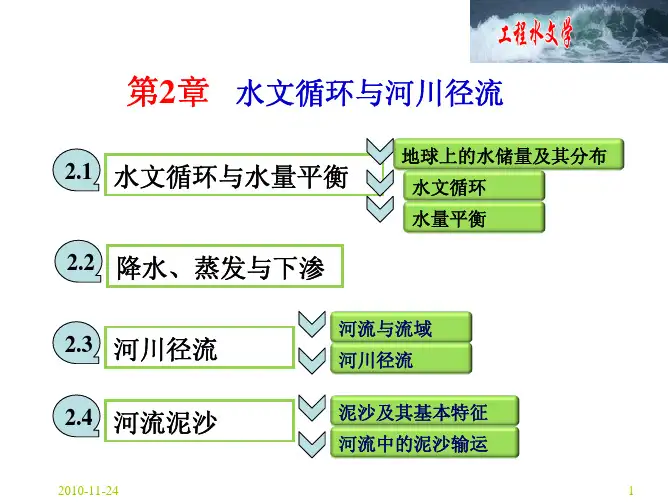 工程水文学

第2章 水文循环与河川径流

2.1 水文循环与水量平衡

地球上的水储量及其分布

水文循环

水量平衡

2.2 降水、蒸发与下渗

2.3 河川径流

河流与流域

河川径流

2.4 河流泥沙

泥沙及其基本特征

河流中的泥沙输运

2010-11-24

1